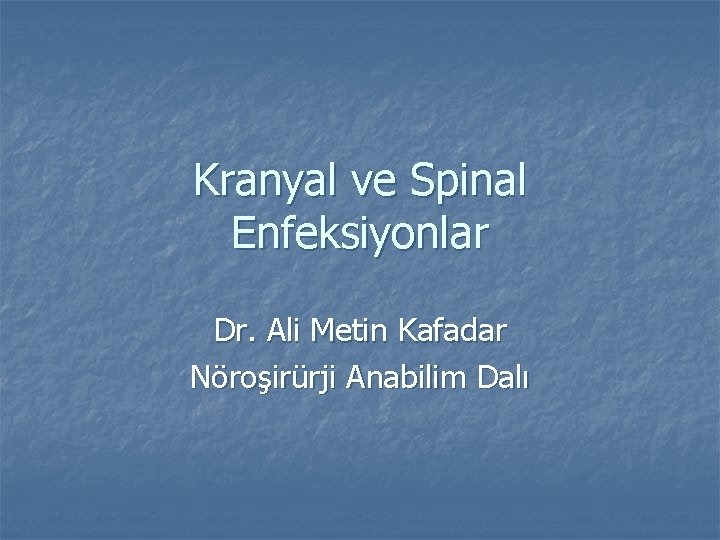 Kranyal ve Spinal Enfeksiyonlar

Dr. Ali Metin Kafadar

Nöroşirürji Anabilim Dalı